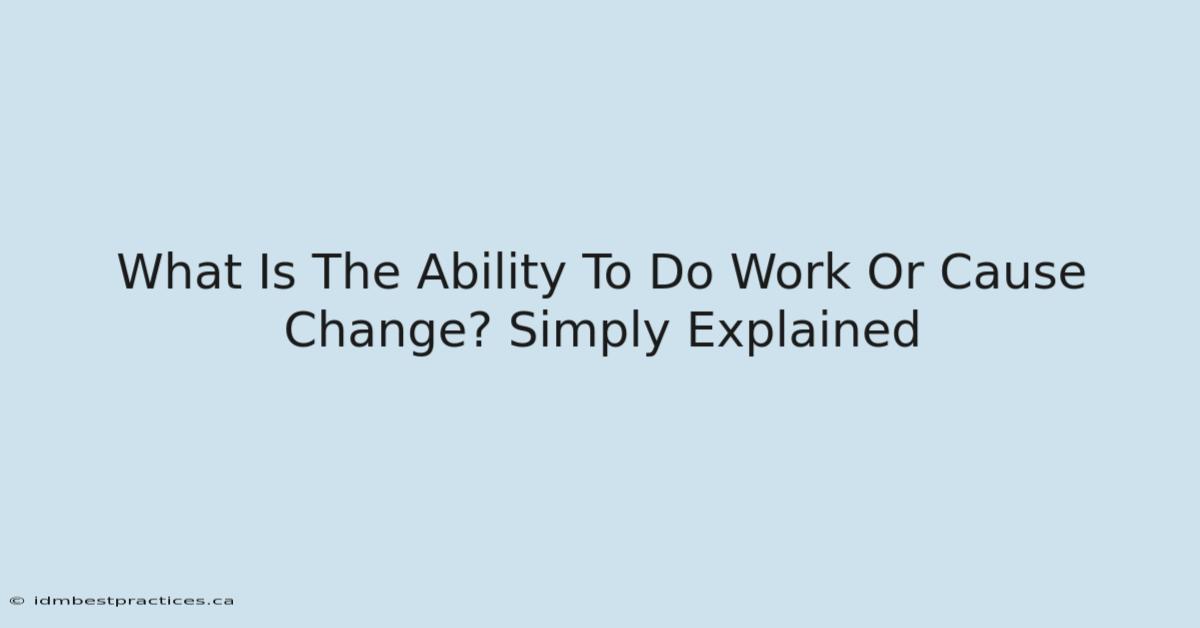 What Is The Ability To Do Work Or Cause Change? Simply Explained

© idmbestpractices.ca